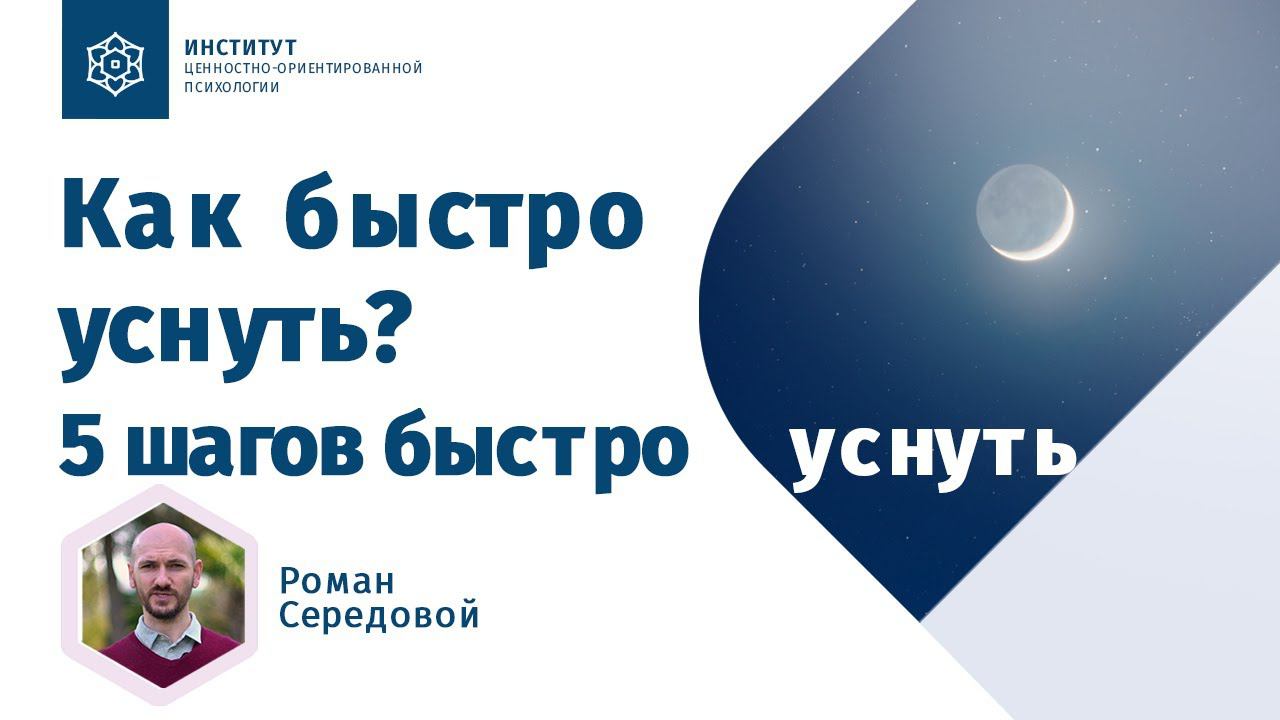 ИНСТИТУТ
ЦЕННОСТНО-ОРИЕНТИРОВАННОЙ ПСИХОЛОГИИ

Как быстро уснуть?
5 шагов быстро уснуть

Роман Середовой